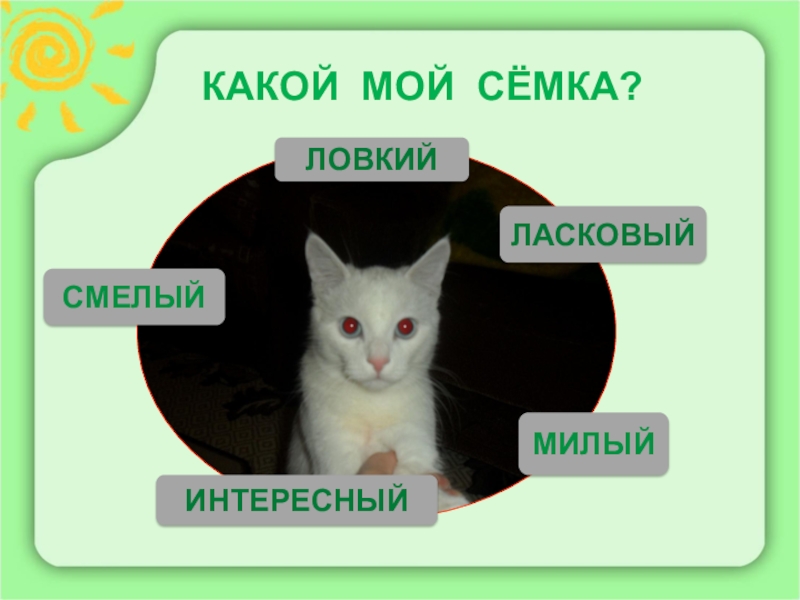 КАКОЙ МОЙ СЁМКА?

ЛОВКИЙ

ЛАСКОВЫЙ

СМЕЛЫЙ

МИЛЫЙ

ИНТЕРЕСНЫЙ